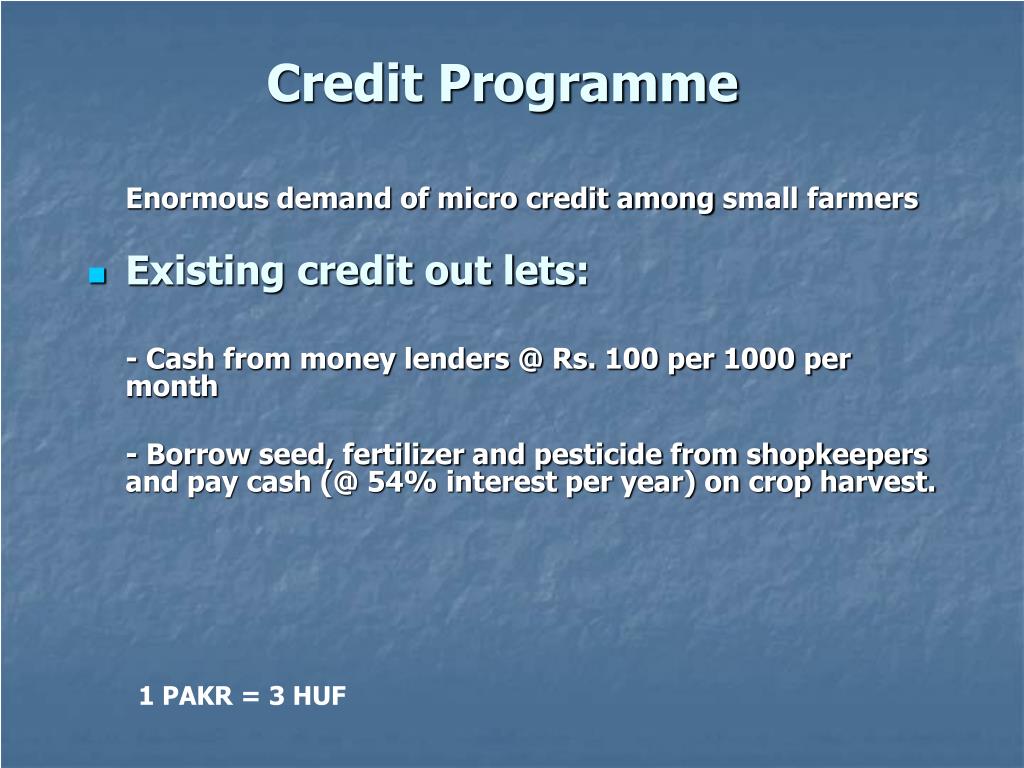 Credit Programme

Enormous demand of micro credit among small farmers

Existing credit out lets:

- Cash from money lenders @ Rs. 100 per 1000 per month

- Borrow seed, fertilizer and pesticide from shopkeepers and pay cash (@ 54% interest per year) on crop harvest.

1 PAKR = 3 HUF